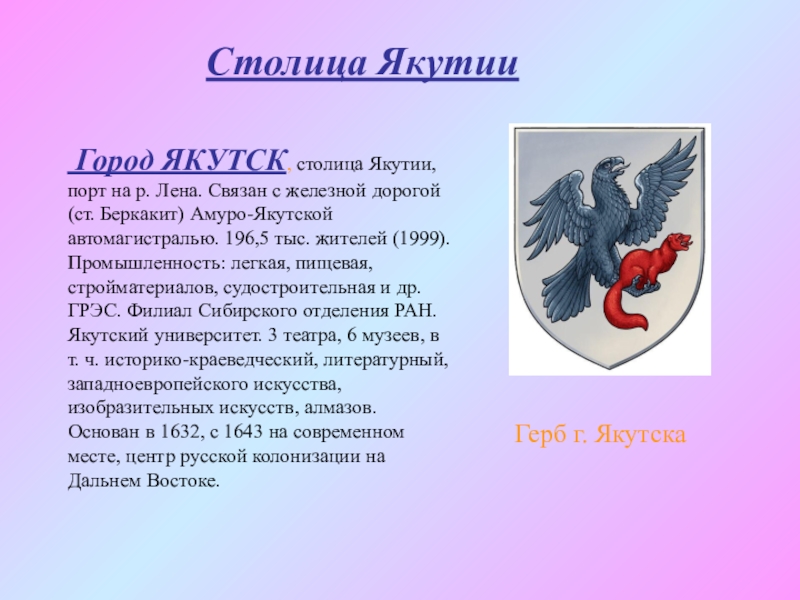 Столица Якутии

Город ЯКУТСК, столица Якутии, порт на р. Лена. Связан с железной дорогой (ст. Беркакит) Амуро-Якутской автомагистралью. 196,5 тыс. жителей (1999). Промышленность: легкая, пищевая, стройматериалов, судостроительная и др. ГРЭС. Филиал Сибирского отделения РАН. Якутский университет. 3 театра, 6 музеев, в т. ч. историко-краеведческий, литературный, западноевропейского искусства, изобразительных искусств, алмазов. Основан в 1632, с 1643 на современном месте, центр русской колонизации на Дальнем Востоке.

Герб г. Якутска